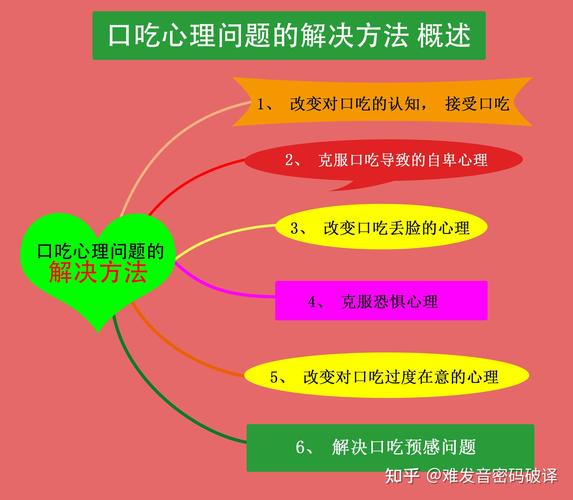 口吃心理问题的解决方法 概述

口吃心理问题的
解决方法

1、 改变对口吃的认知， 接受口吃

2、 克服口吃导致的自卑心理

3、 改变口吃丢脸的心理

4、 克服恐惧心理

5、 改变对口吃过度在意的心理

6、 解决口吃预感问题

知乎 @难发音密码破译